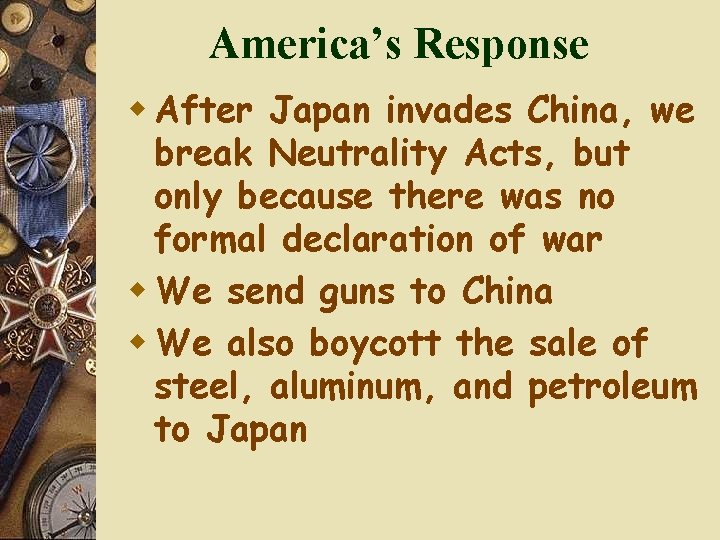 America's Response

After Japan invades China, we break Neutrality Acts, but only because there was no formal declaration of war

We send guns to China

We also boycott the sale of steel, aluminum, and petroleum to Japan